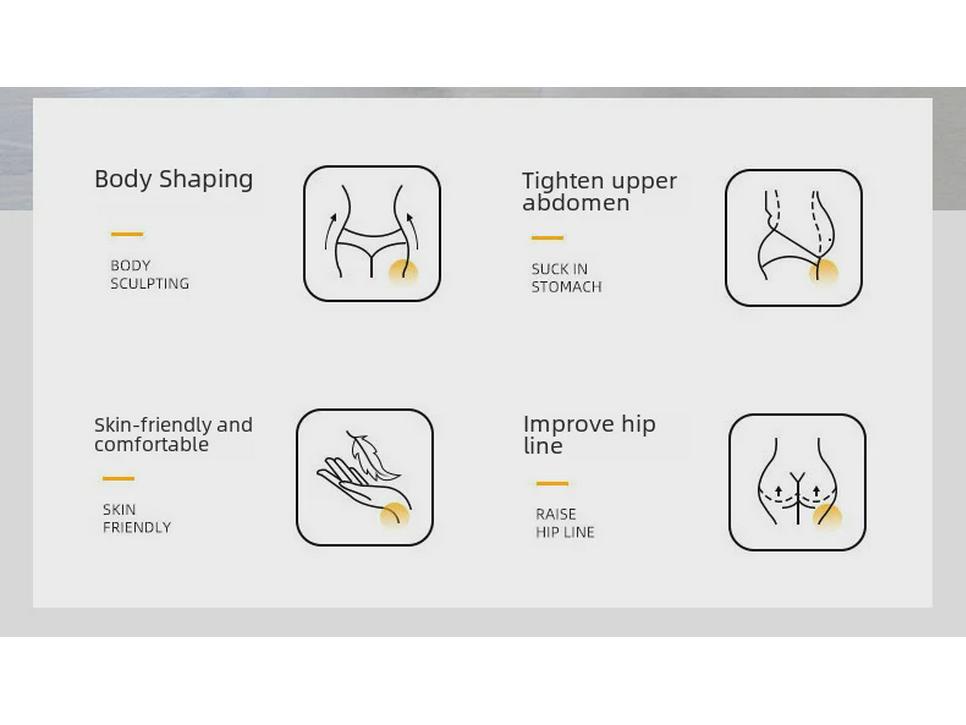 Body Shaping

BODY SCULPTING

Tighten upper abdomen

SUCK IN STOMACH

Skin-friendly and comfortable

SKIN FRIENDLY

Improve hip line

RAISE HIP LINE